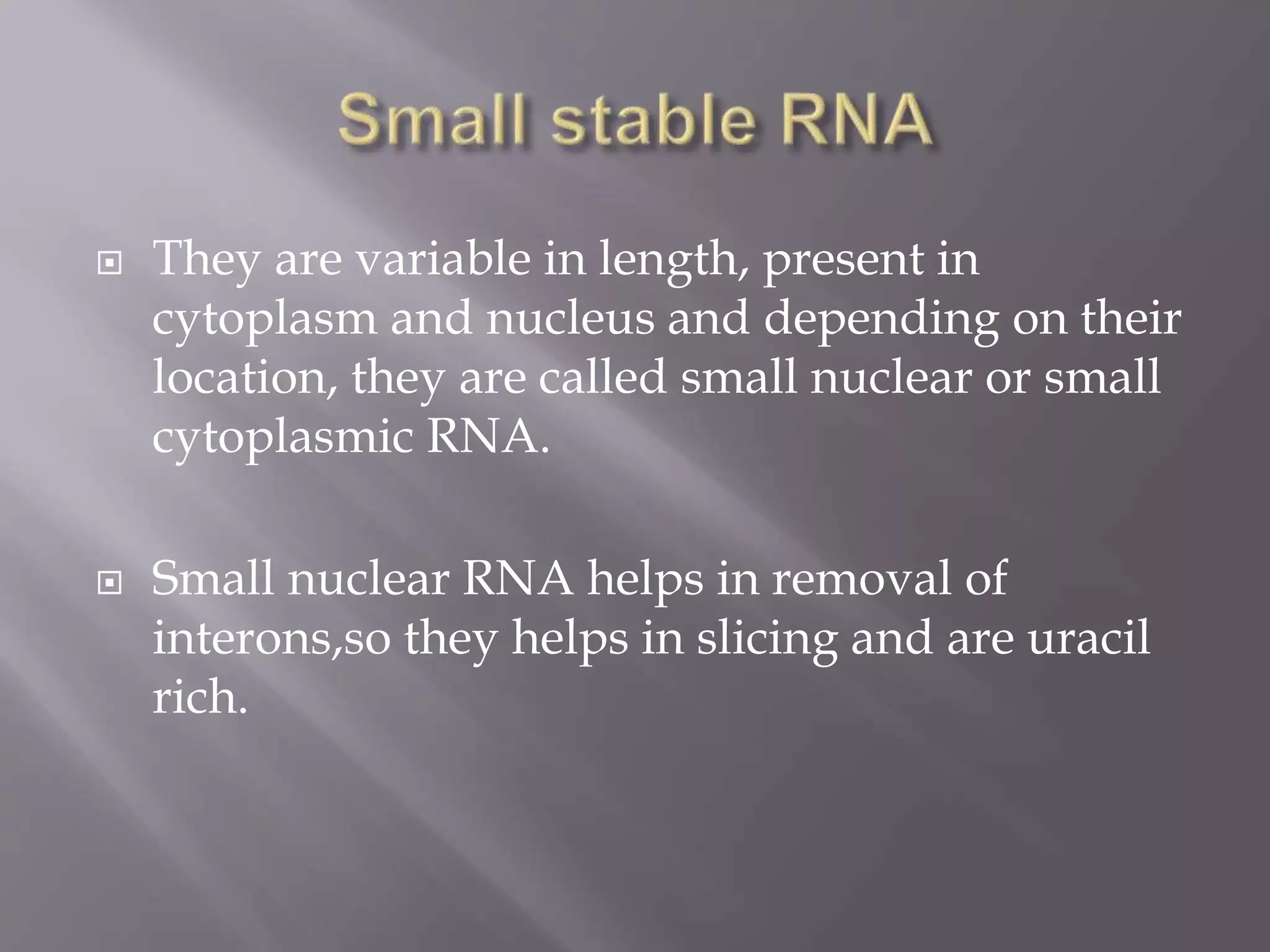 Small stable RNA

They are variable in length, present in cytoplasm and nucleus and depending on their location, they are called small nuclear or small cytoplasmic RNA.

Small nuclear RNA helps in removal of interons,so they helps in slicing and are uracil rich.